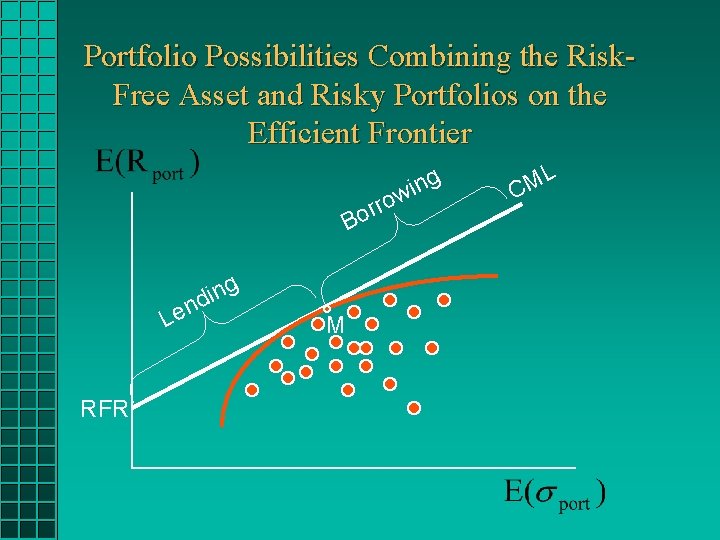 Portfolio Possibilities Combining the Risk-Free Asset and Risky Portfolios on the Efficient Frontier

$E(R_{port})$

Borrowing

CML

Lending

M

RFR

$E(\sigma_{port})$